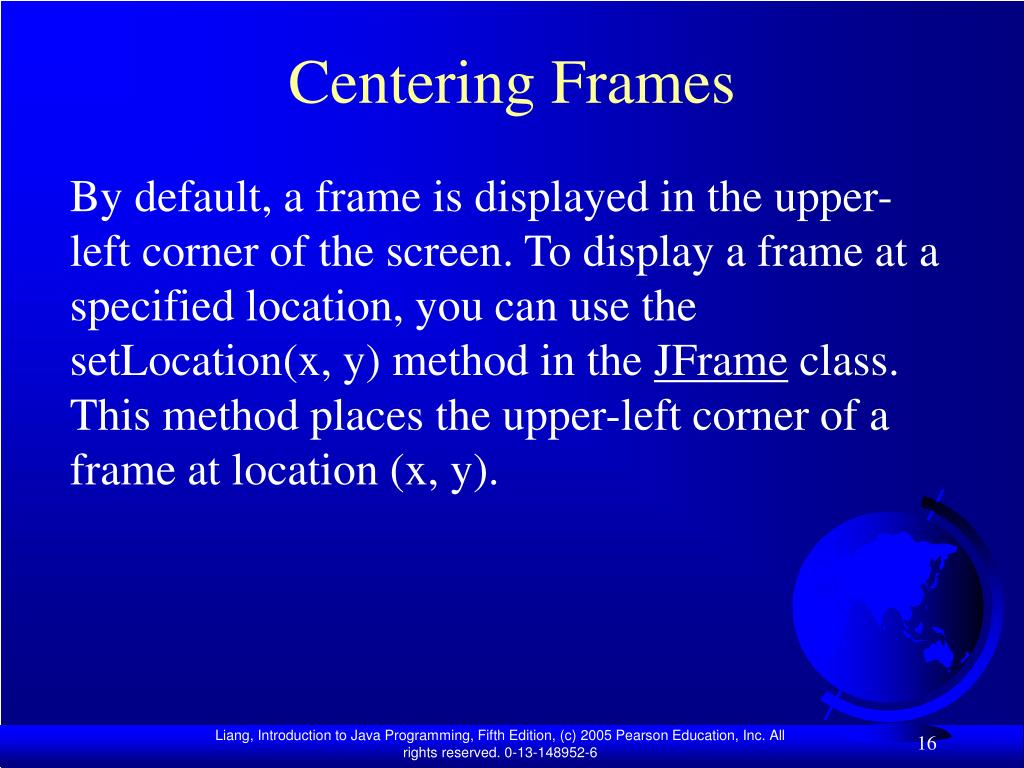 Centering Frames

By default, a frame is displayed in the upper-left corner of the screen. To display a frame at a specified location, you can use the setLocation(x, y) method in the JFrame class. This method places the upper-left corner of a frame at location (x, y).

Liang, Introduction to Java Programming, Fifth Edition, (c) 2005 Pearson Education, Inc. All rights reserved. 0-13-148952-6

16